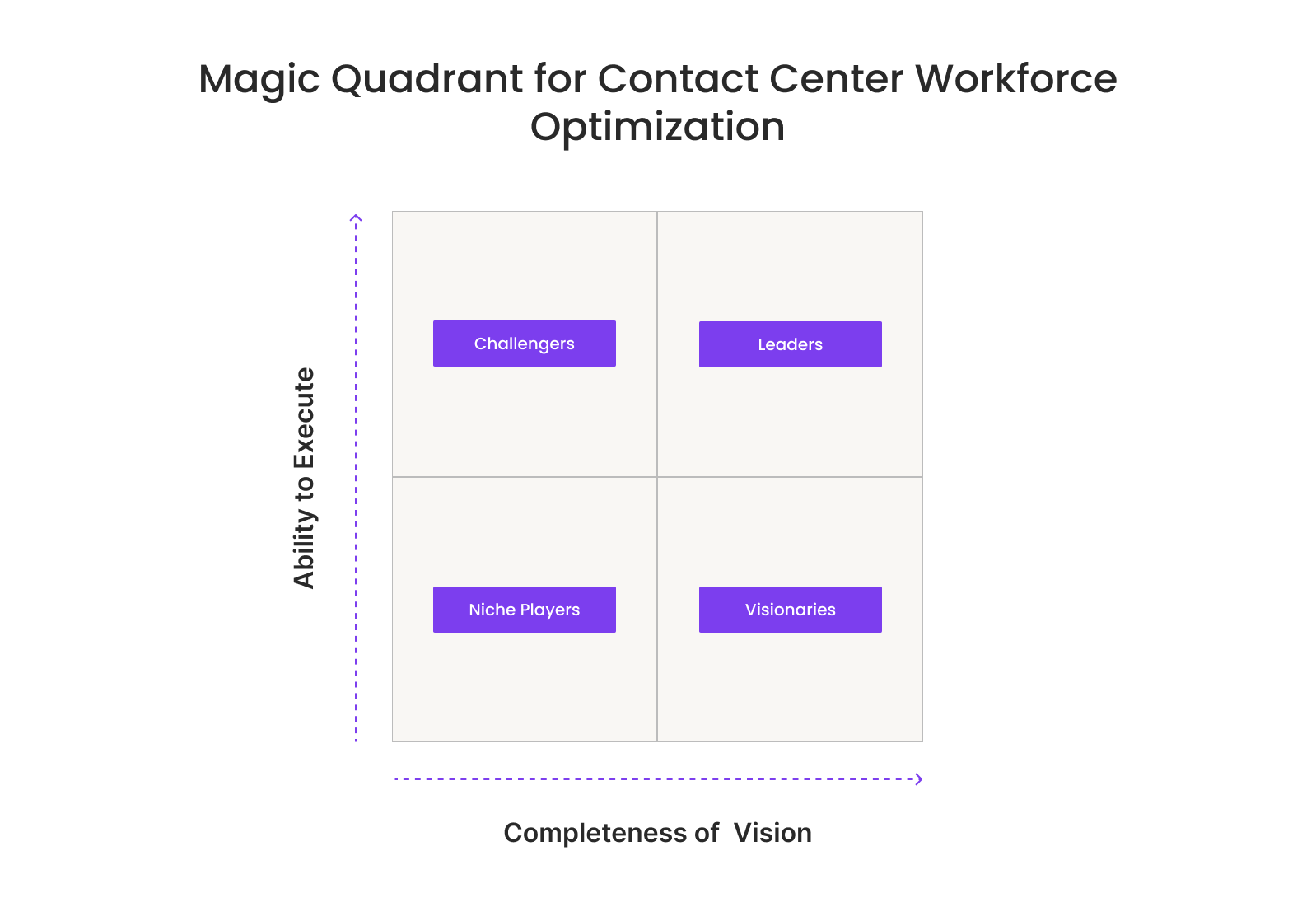 Magic Quadrant for Contact Center Workforce Optimization

Ability to Execute

Challengers

Leaders

Niche Players

Visionaries

Completeness of Vision